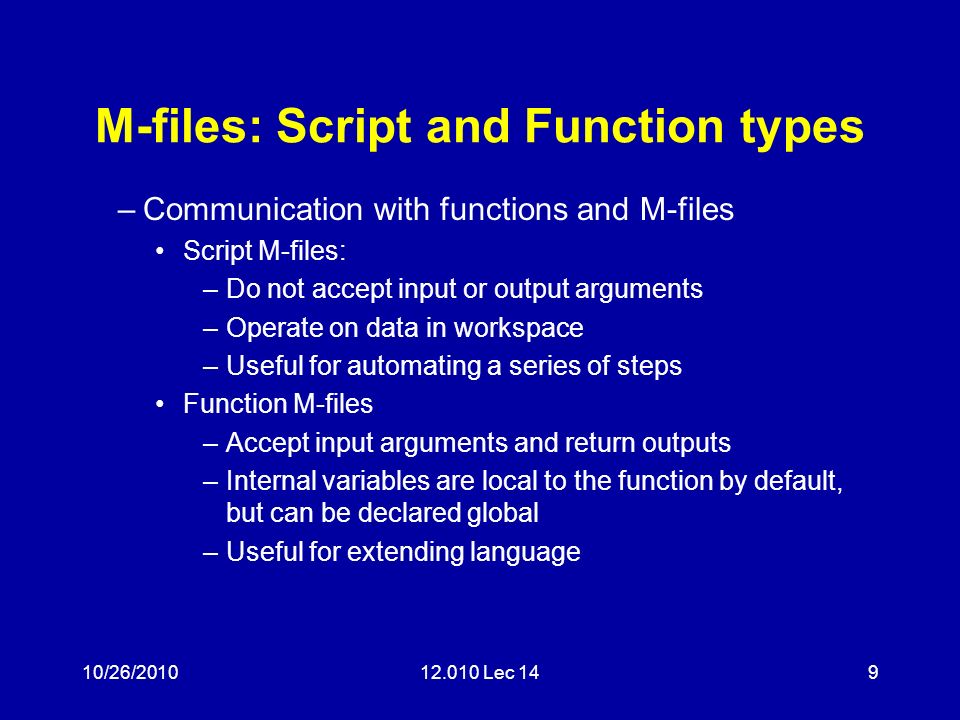 M-files: Script and Function types

– Communication with functions and M-files

• Script M-files:

– Do not accept input or output arguments

– Operate on data in workspace

– Useful for automating a series of steps

• Function M-files

– Accept input arguments and return outputs

– Internal variables are local to the function by default, but can be declared global

– Useful for extending language

10/26/2010

12.010 Lec 14

9